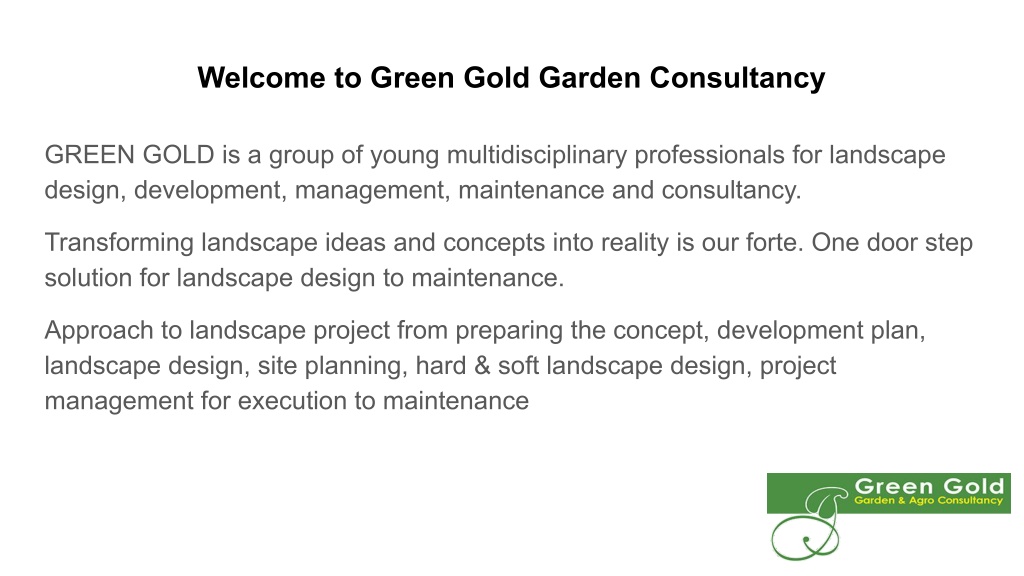 Welcome to Green Gold Garden Consultancy

GREEN GOLD is a group of young multidisciplinary professionals for landscape design, development, management, maintenance and consultancy.

Transforming landscape ideas and concepts into reality is our forte. One door step solution for landscape design to maintenance.

Approach to landscape project from preparing the concept, development plan, landscape design, site planning, hard & soft landscape design, project management for execution to maintenance

Green Gold
Garden & Agro Consultancy